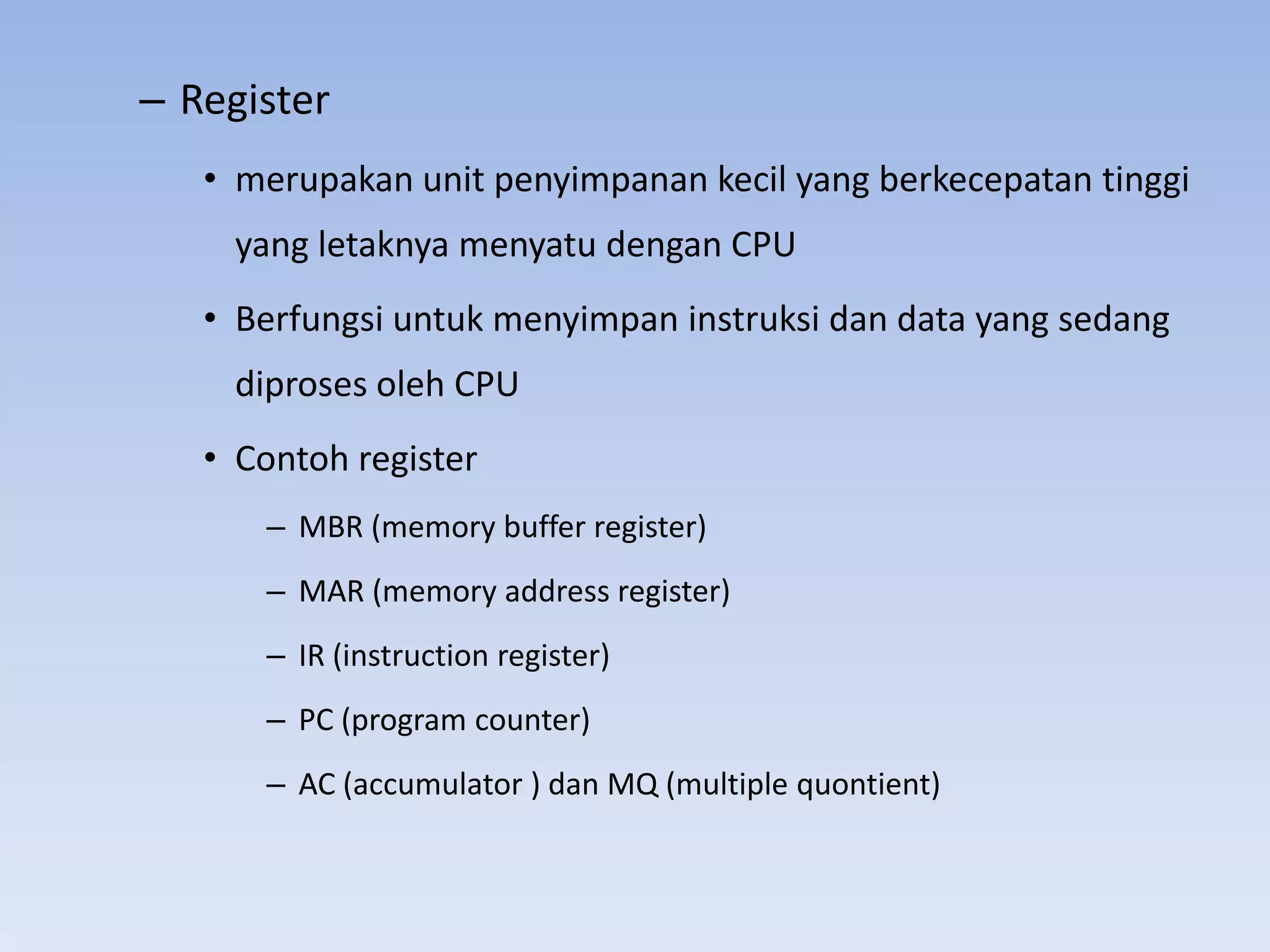 – Register

• merupakan unit penyimpanan kecil yang berkecepatan tinggi yang letaknya menyatu dengan CPU

• Berfungsi untuk menyimpan instruksi dan data yang sedang diproses oleh CPU

• Contoh register

– MBR (memory buffer register)

– MAR (memory address register)

– IR (instruction register)

– PC (program counter)

– AC (accumulator ) dan MQ (multiple quontient)